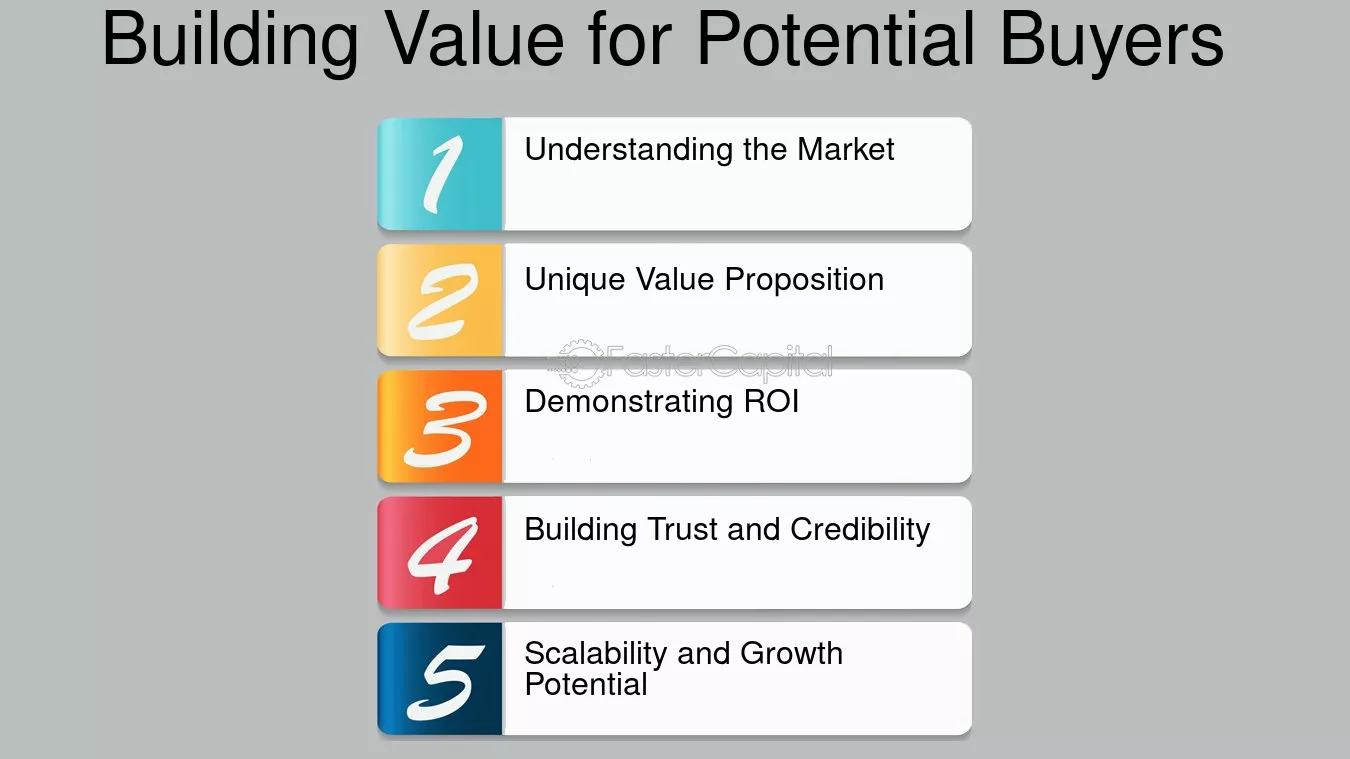 Building Value for Potential Buyers

1
Understanding the Market

2
Unique Value Proposition

3
Demonstrating ROI

4
Building Trust and Credibility

5
Scalability and Growth Potential

FasterCapital